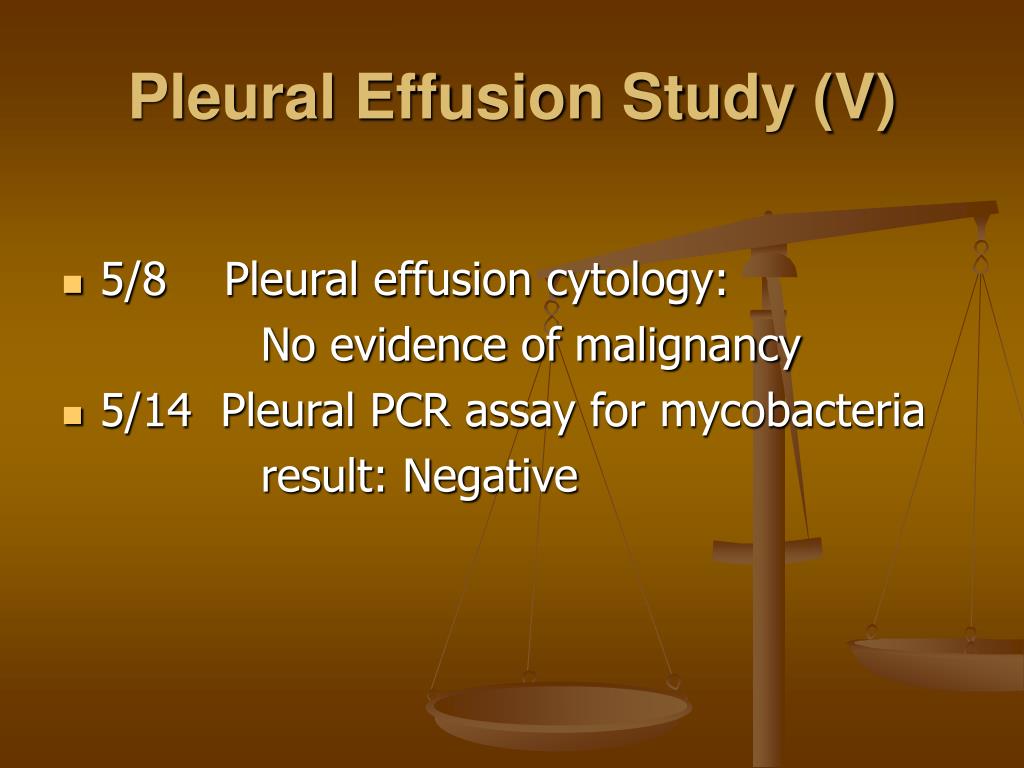 Pleural Effusion Study (V)

5/8 Pleural effusion cytology:
No evidence of malignancy

5/14 Pleural PCR assay for mycobacteria
result: Negative